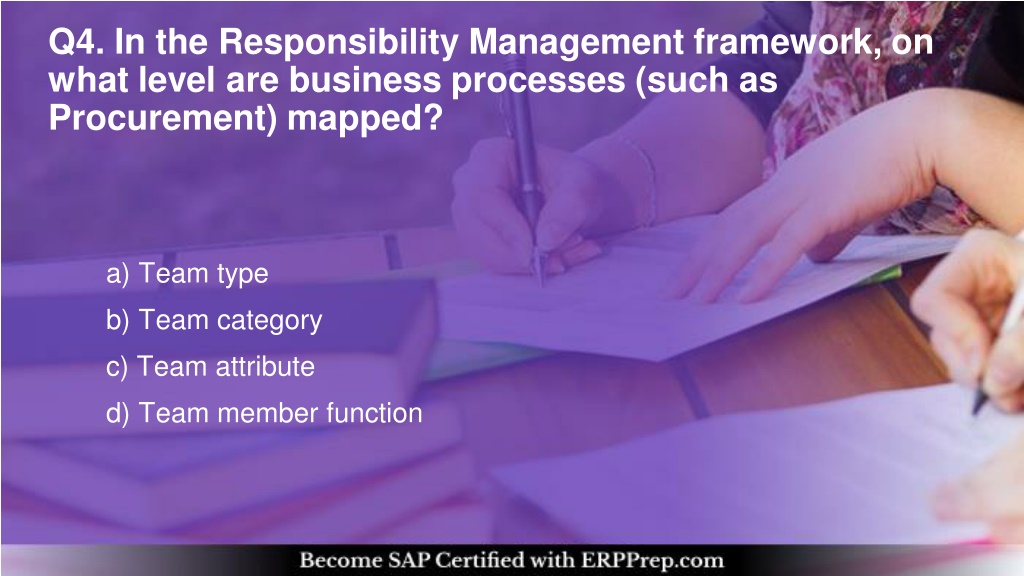 Q4. In the Responsibility Management framework, on what level are business processes (such as Procurement) mapped?

a) Team type

b) Team category

c) Team attribute

d) Team member function

Become SAP Certified with ERPPrep.com